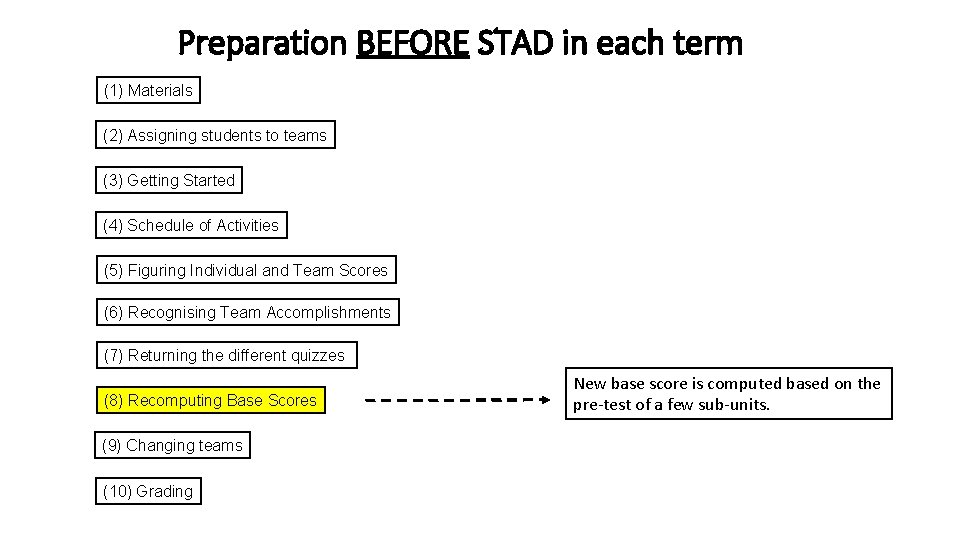 Preparation BEFORE STAD in each term

(1) Materials

(2) Assigning students to teams

(3) Getting Started

(4) Schedule of Activities

(5) Figuring Individual and Team Scores

(6) Recognising Team Accomplishments

(7) Returning the different quizzes

(8) Recomputing Base Scores

New base score is computed based on the pre-test of a few sub-units.

(9) Changing teams

(10) Grading